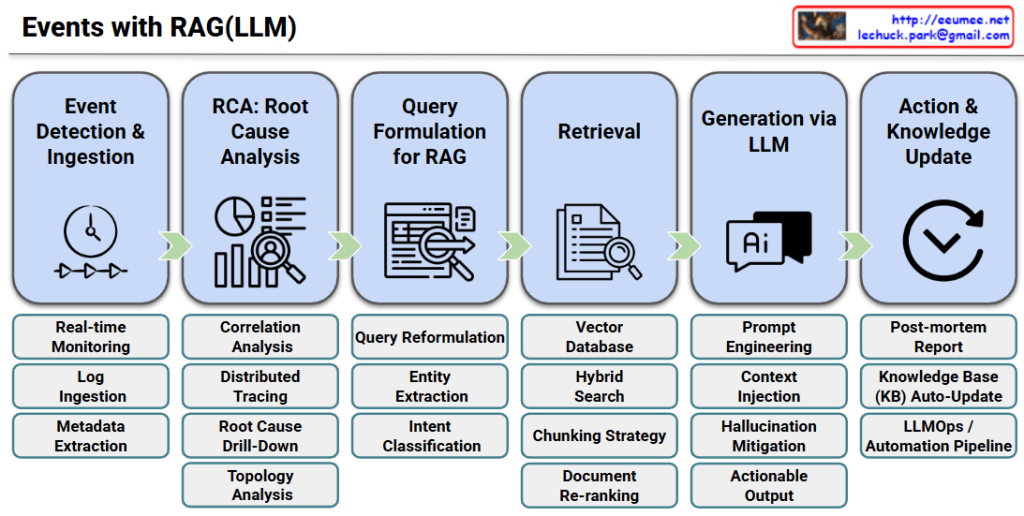 Events with RAG(LLM)

http://eeumee.net
lechuck.park@gmail.com

Event Detection & Ingestion

Real-time Monitoring

Log Ingestion

Metadata Extraction

RCA: Root Cause Analysis

Correlation Analysis

Distributed Tracing

Root Cause Drill-Down

Topology Analysis

Query Formulation for RAG

Query Reformulation

Entity Extraction

Intent Classification

Retrieval

Vector Database

Hybrid Search

Chunking Strategy

Document Re-ranking

Generation via LLM

Ai

Prompt Engineering

Context Injection

Hallucination Mitigation

Actionable Output

Action & Knowledge Update

Post-mortem Report

Knowledge Base (KB) Auto-Update

LLMOps / Automation Pipeline